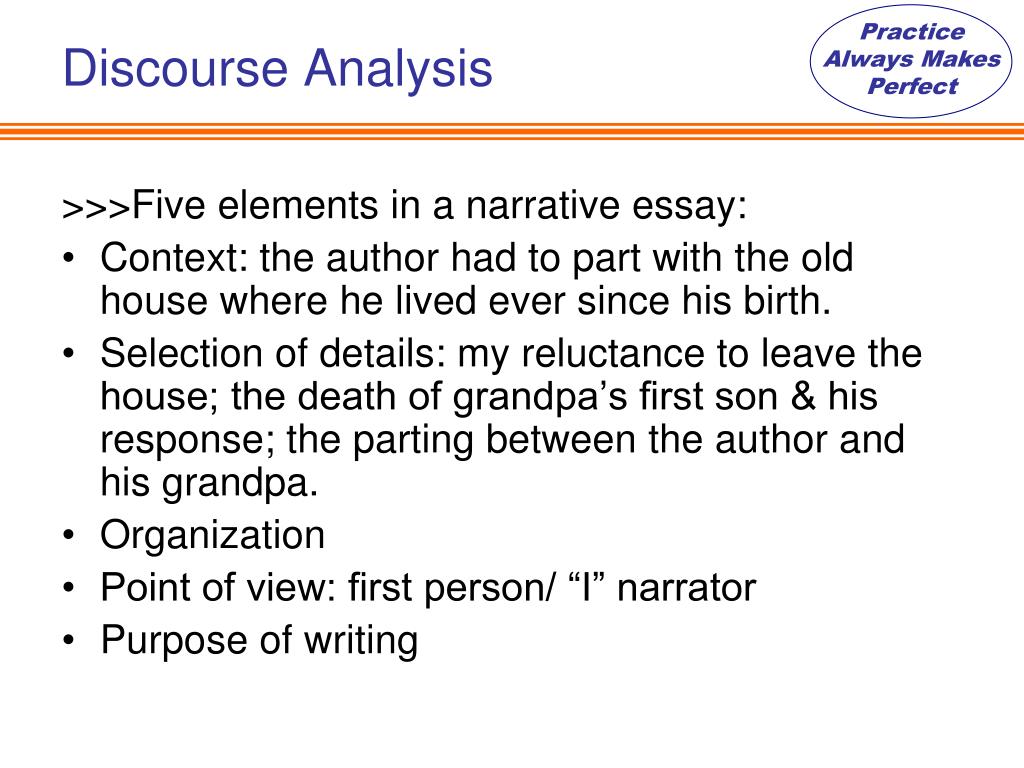 Discourse Analysis

Practice Always Makes Perfect

>>>Five elements in a narrative essay:
• Context: the author had to part with the old house where he lived ever since his birth.
• Selection of details: my reluctance to leave the house; the death of grandpa’s first son & his response; the parting between the author and his grandpa.
• Organization
• Point of view: first person/ “I” narrator
• Purpose of writing